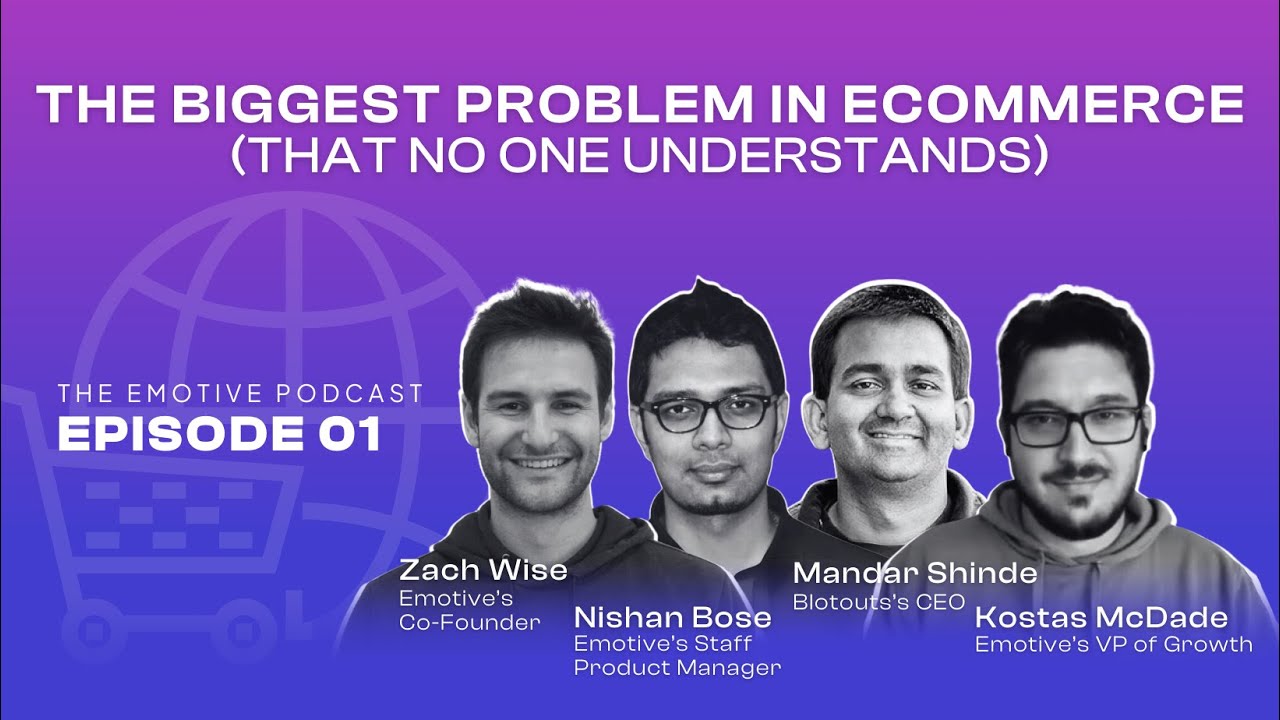 THE BIGGEST PROBLEM IN ECOMMERCE
(THAT NO ONE UNDERSTANDS)

THE EMOTIVE PODCAST
EPISODE 01

Zach Wise
Emotive's
Co-Founder

Nishan Bose
Emotive's Staff
Product Manager

Mandar Shinde
Blotouts's CEO

Kostas McDade
Emotive's VP of Growth